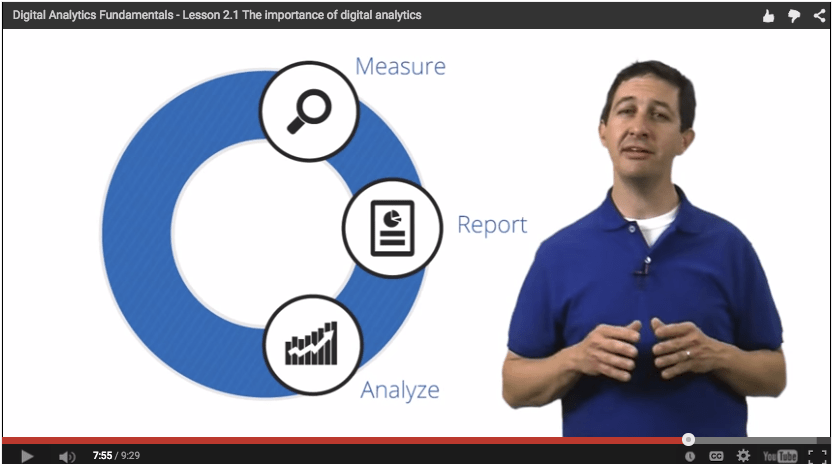 Digital Analytics Fundamentals - Lesson 2.1 The importance of digital analytics

Measure

Report

Analyze

7:55 / 9:29

CC

YouTube